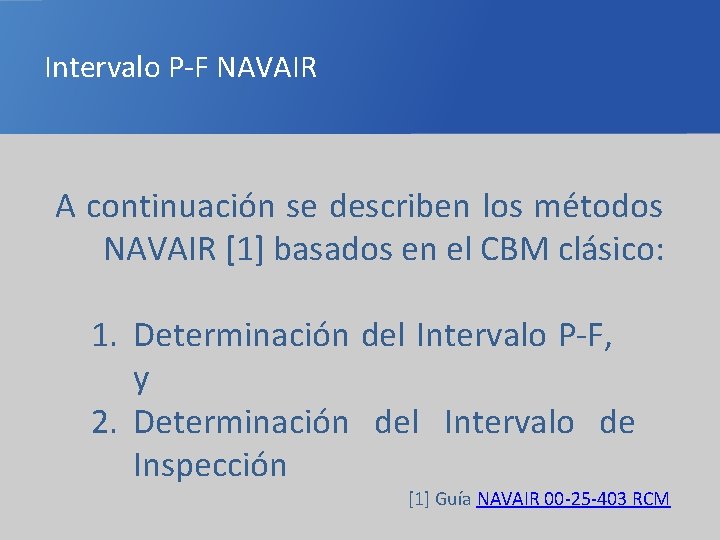 Intervalo P-F NAVAIR

A continuación se describen los métodos NAVAIR [1] basados en el CBM clásico:

1. Determinación del Intervalo P-F, y
2. Determinación del Intervalo de Inspección

[1] Guía NAVAIR 00-25-403 RCM